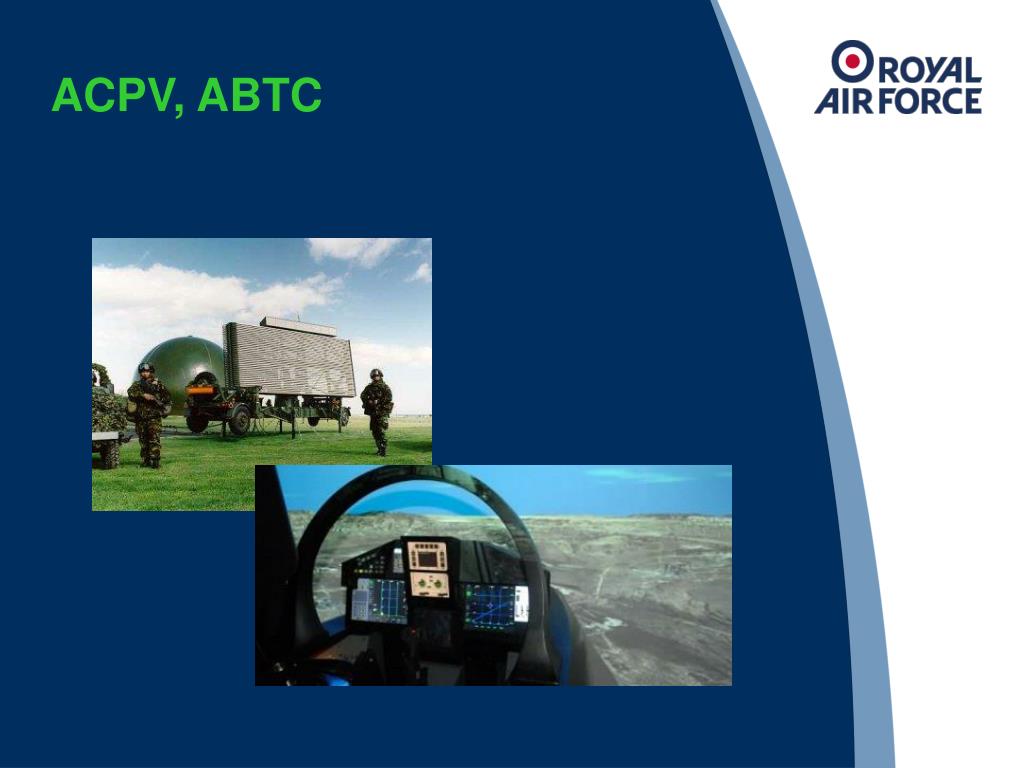 ACPV, ABTC

ROYAL AIR FORCE